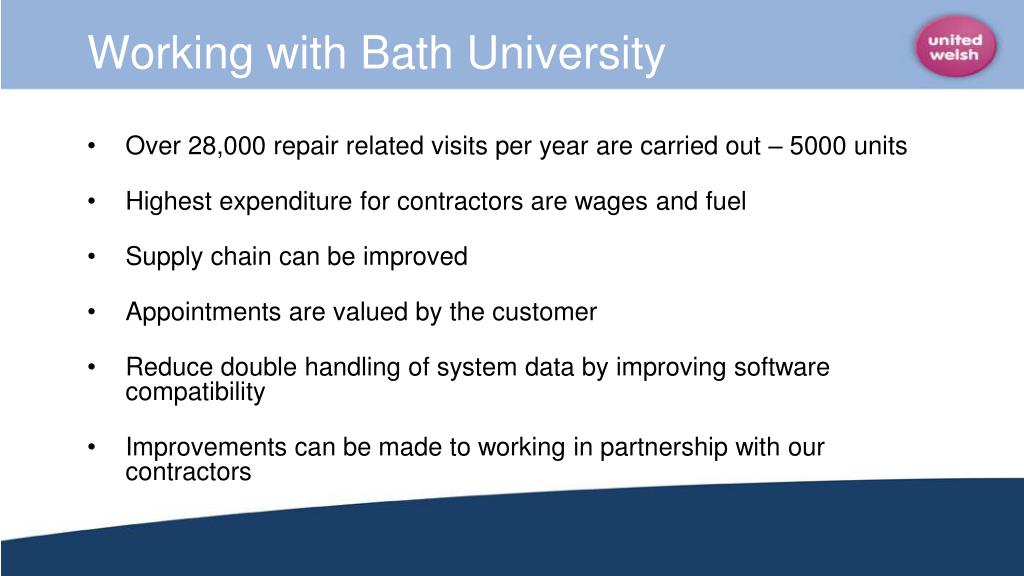 Working with Bath University

united welsh

• Over 28,000 repair related visits per year are carried out – 5000 units

• Highest expenditure for contractors are wages and fuel

• Supply chain can be improved

• Appointments are valued by the customer

• Reduce double handling of system data by improving software compatibility

• Improvements can be made to working in partnership with our contractors